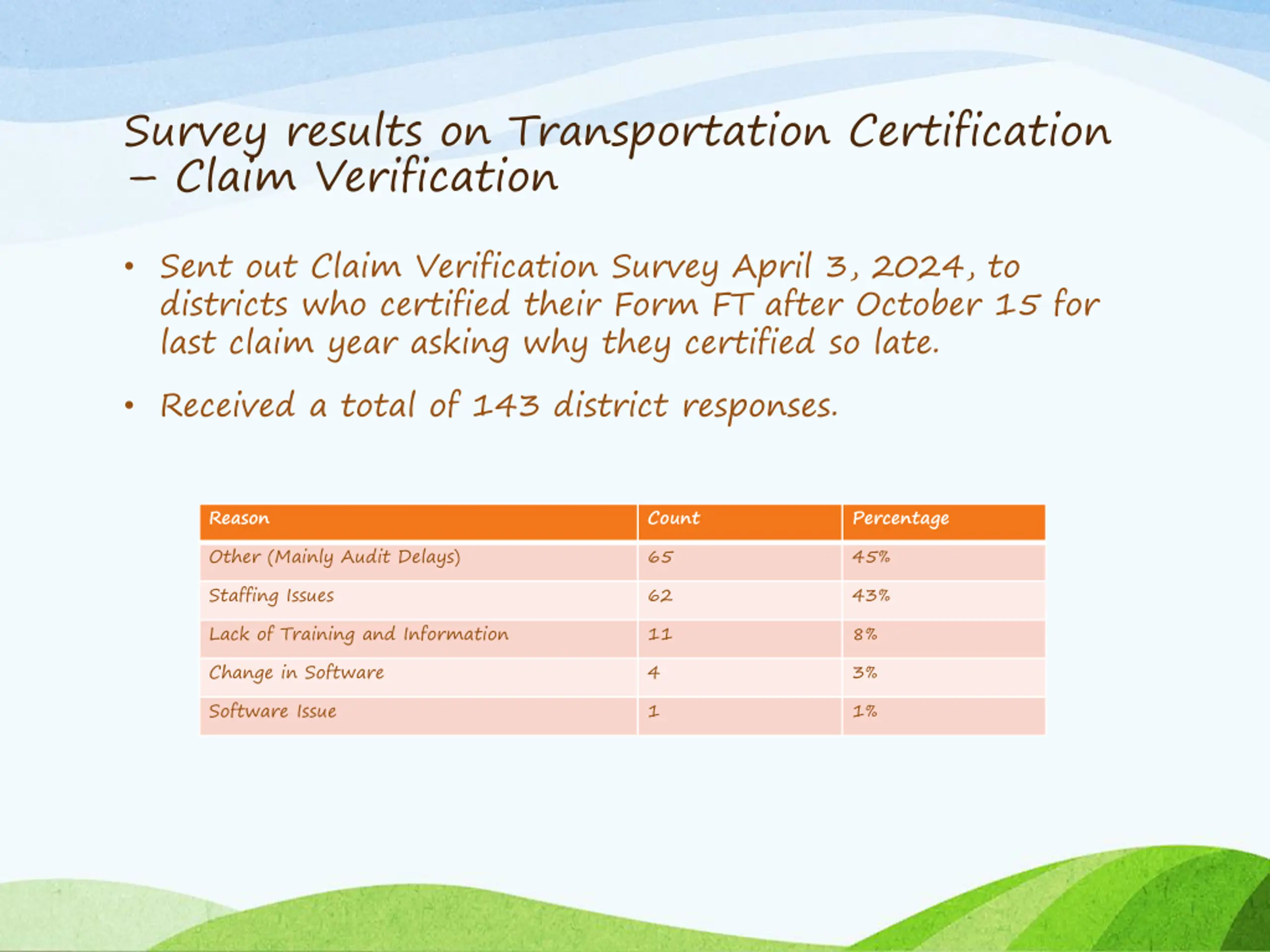 Survey results on Transportation Certification – Claim Verification

• Sent out Claim Verification Survey April 3, 2024, to districts who certified their Form FT after October 15 for last claim year asking why they certified so late.

• Received a total of 143 district responses.

| Reason | Count | Percentage |
|---|---|---|
| Other (Mainly Audit Delays) | 65 | 45% |
| Staffing Issues | 62 | 43% |
| Lack of Training and Information | 11 | 8% |
| Change in Software | 4 | 3% |
| Software Issue | 1 | 1% |